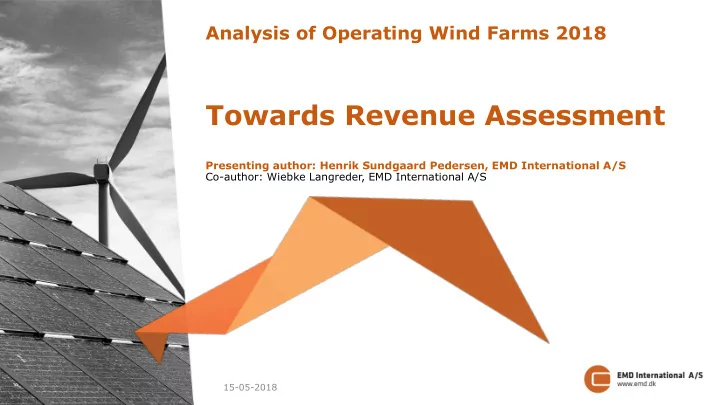 Analysis of Operating Wind Farms 2018

Towards Revenue Assessment

Presenting author: Henrik Sundgaard Pedersen, EMD International A/S
Co-author: Wiebke Langreder, EMD International A/S

15-05-2018

EMD International A/S
www.emd.dk